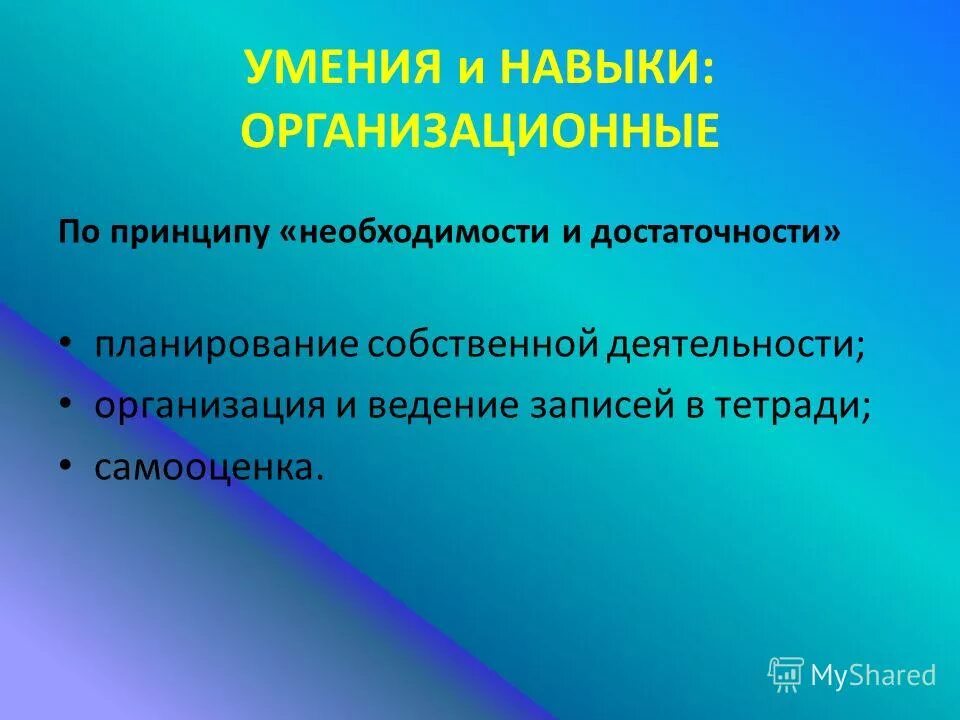 УМЕНИЯ и НАВЫКИ: ОРГАНИЗАЦИОННЫЕ

По принципу «необходимости и достаточности»

• планирование собственной деятельности;
• организация и ведение записей в тетради;
• самооценка.

MyShared